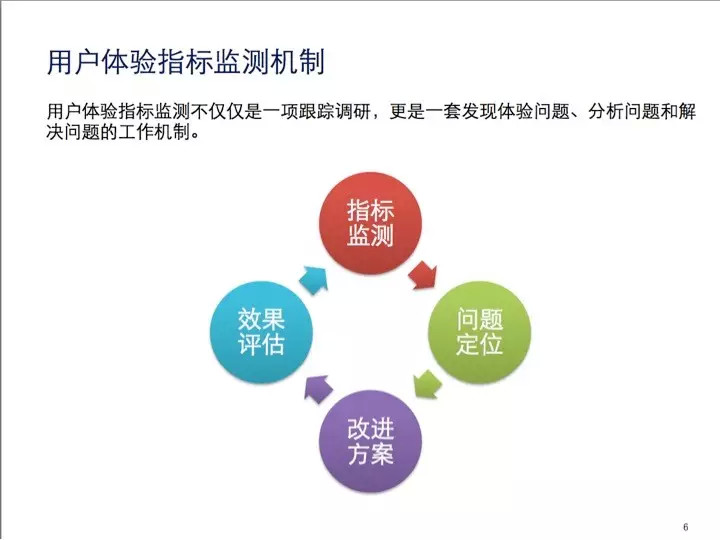 用户体验指标监测机制

用户体验指标监测不仅仅是一项跟踪调研，更是一套发现体验问题、分析问题和解决问题的工作机制。

指标监测

问题定位

改进方案

效果评估

6